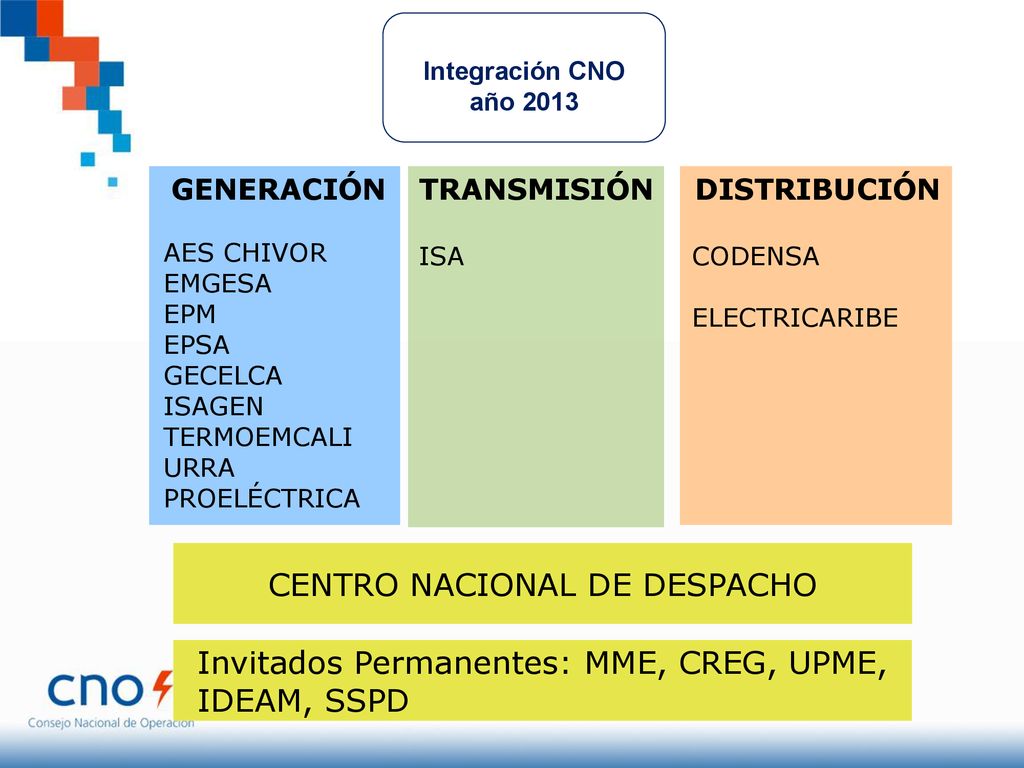 Integración CNO
año 2013

GENERACIÓN

AES CHIVOR
EMGESA
EPM
EPSA
GECELCA
ISAGEN
TERMOEMCALI
URRA
PROELÉCTRICA

TRANSMISIÓN

ISA

DISTRIBUCIÓN

CODENSA

ELECTRICARIBE

CENTRO NACIONAL DE DESPACHO

Invitados Permanentes: MME, CREG, UPME, IDEAM, SSPD

cno
Consejo Nacional de Operación